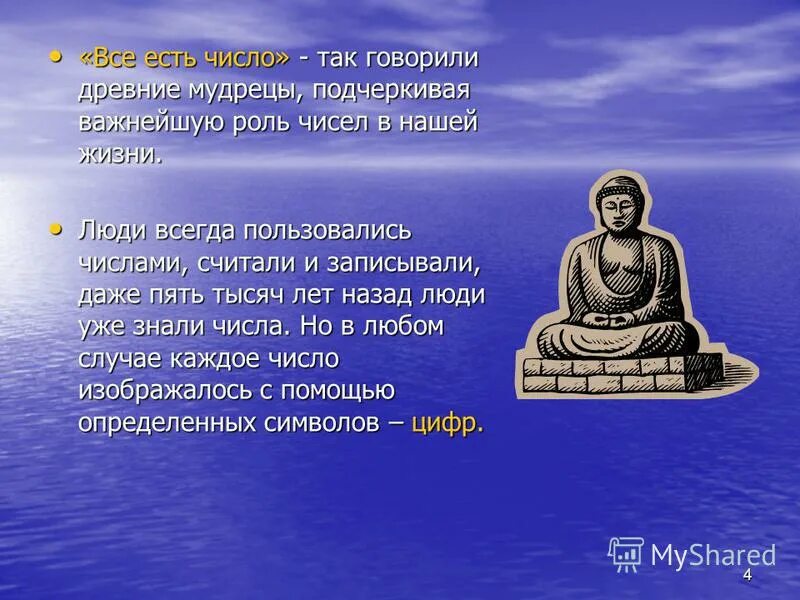 • «Все есть число» - так говорили древние мудрецы, подчеркивая важнейшую роль чисел в нашей жизни.

• Люди всегда пользовались числами, считали и записывали, даже пять тысяч лет назад люди уже знали числа. Но в любом случае каждое число изображалось с помощью определенных символов – цифр.

MyShared

4